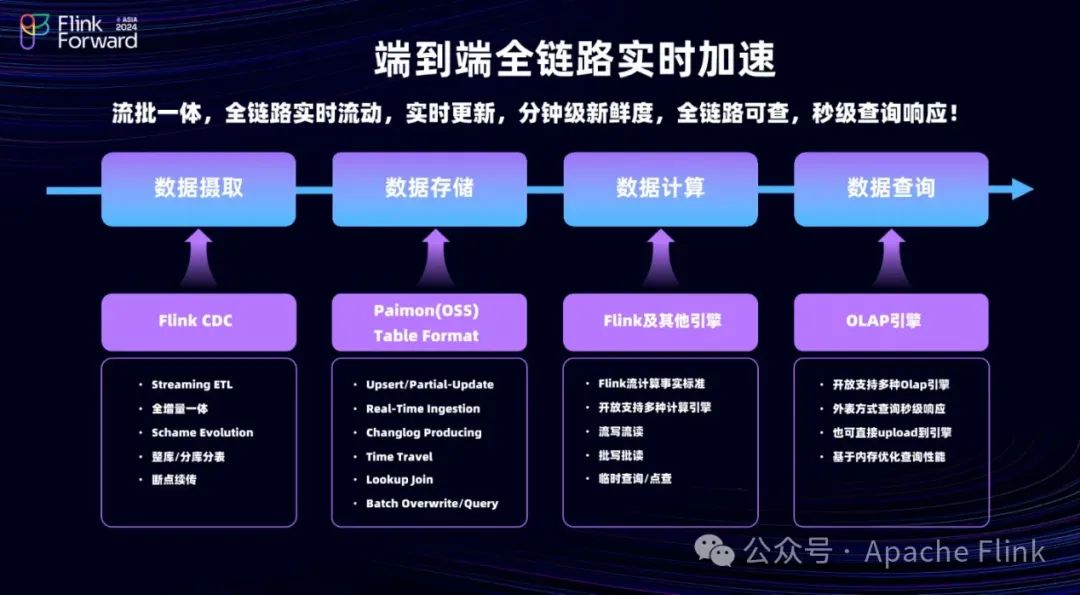 Flink Forward ASIA 2024

端到端全链路实时加速

流批一体，全链路实时流动，实时更新，分钟级新鲜度，全链路可查，秒级查询响应！

数据摄取

数据存储

数据计算

数据查询

Flink CDC

- Streaming ETL
- 全增量一体
- Schame Evolution
- 整库/分库分表
- 断点续传

Paimon(OSS) Table Format

- Upsert/Partial-Update
- Real-Time Ingestion
- Changlog Producing
- Time Travel
- Lookup Join
- Batch Overwrite/Query

Flink及其他引擎

- Flink流计算事实标准
- 开放支持多种计算引擎
- 流写流读
- 批写批读
- 临时查询/点查

OLAP引擎

- 开放支持多种Olap引擎
- 外表方式查询秒级响应
- 也可直接upload到引擎
- 基于内存优化查询性能

公众号 · Apache Flink